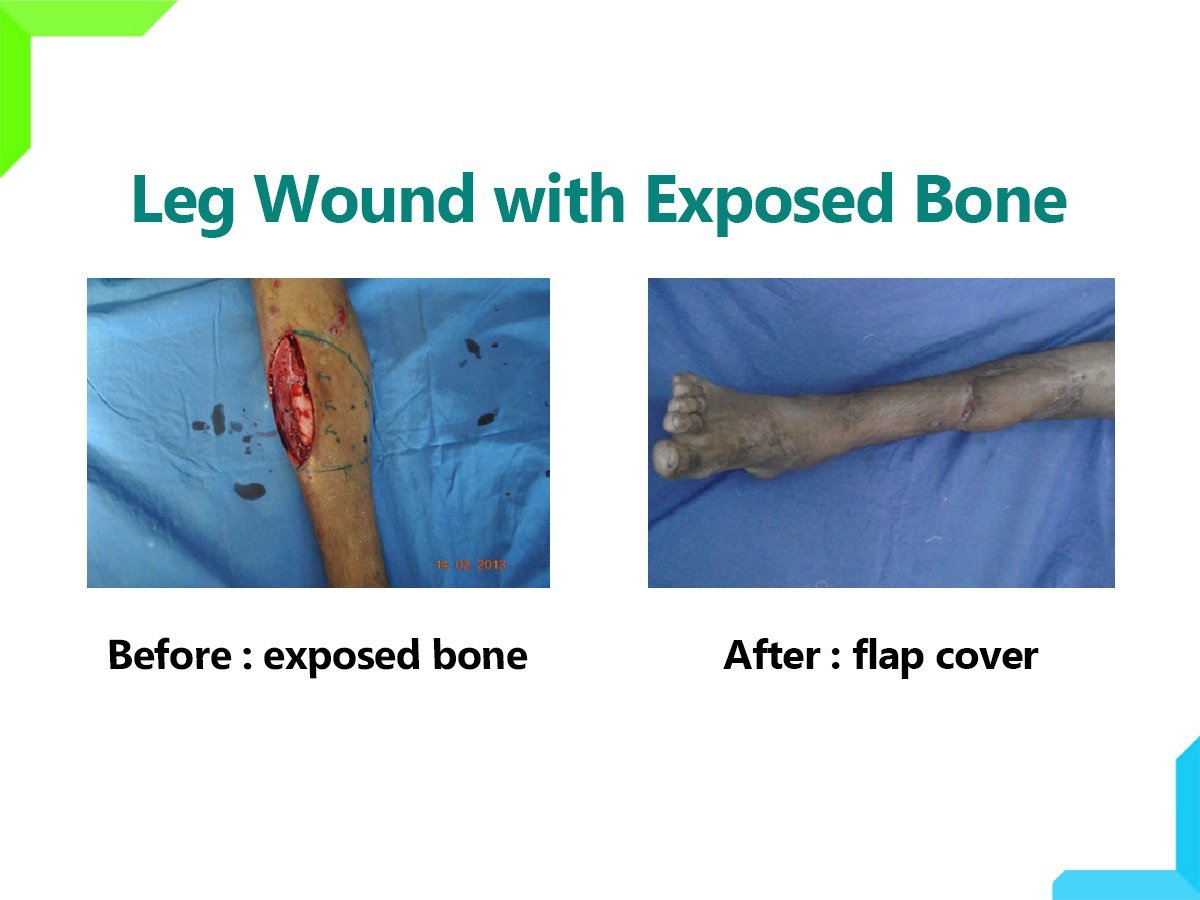 Leg Wound with Exposed Bone

14 02 2013

Before : exposed bone

After : flap cover